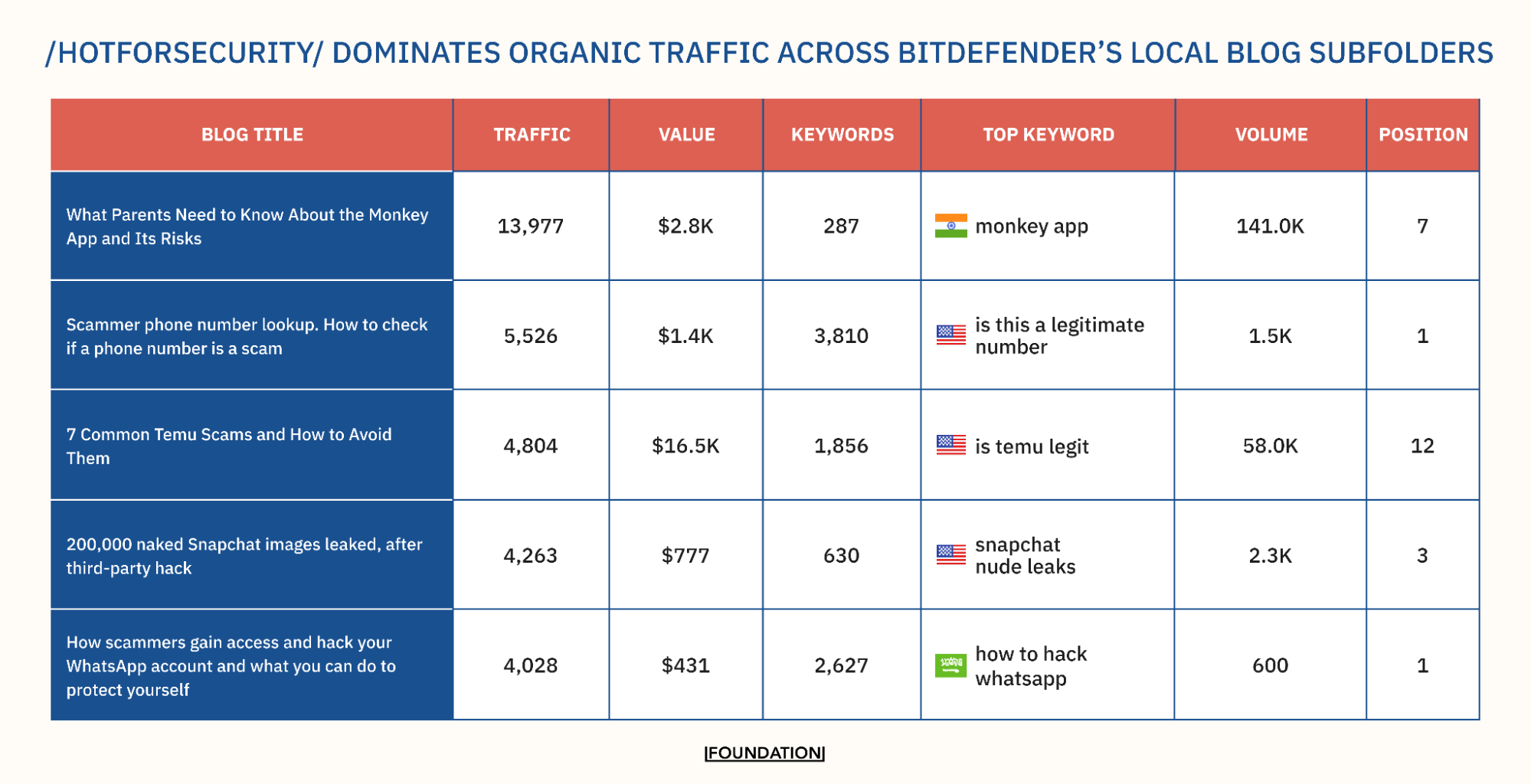 /HOTFORSECURITY/ DOMINATES ORGANIC TRAFFIC ACROSS BITDEFENDER'S LOCAL BLOG SUBFOLDERS

| BLOG TITLE | TRAFFIC | VALUE | KEYWORDS | TOP KEYWORD | VOLUME | POSITION |
|---|---|---|---|---|---|---|
| What Parents Need to Know About the Monkey App and Its Risks | 13,977 | $2.8K | 287 | monkey app | 141.0K | 7 |
| Scammer phone number lookup. How to check if a phone number is a scam | 5,526 | $1.4K | 3,810 | is this a legitimate number | 1.5K | 1 |
| 7 Common Temu Scams and How to Avoid Them | 4,804 | $16.5K | 1,856 | is temu legit | 58.0K | 12 |
| 200,000 naked Snapchat images leaked, after third-party hack | 4,263 | $777 | 630 | snapchat nude leaks | 2.3K | 3 |
| How scammers gain access and hack your WhatsApp account and what you can do to protect yourself | 4,028 | $431 | 2,627 | how to hack whatsapp | 600 | 1 |

|FOUNDATION|